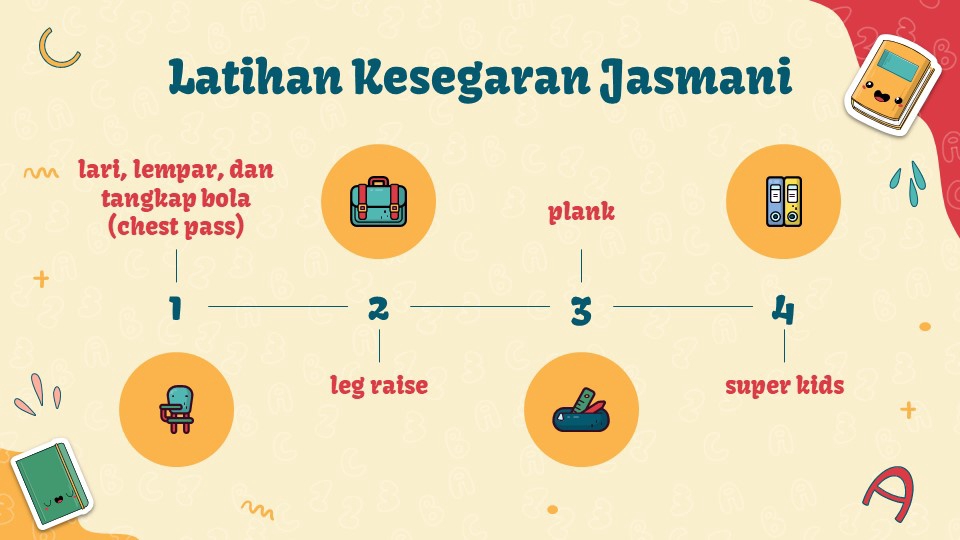 Latihan Kesegaran Jasmani

lari, lempar, dan tangkap bola (chest pass)

1

2

leg raise

plank

3

4

super kids

A